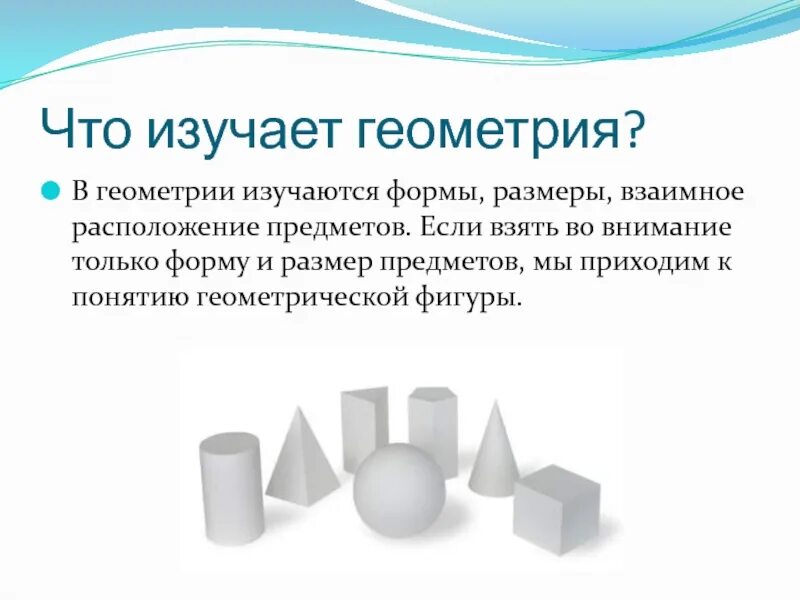 Что изучает геометрия?

В геометрии изучаются формы, размеры, взаимное расположение предметов. Если взять во внимание только форму и размер предметов, мы приходим к понятию геометрической фигуры.